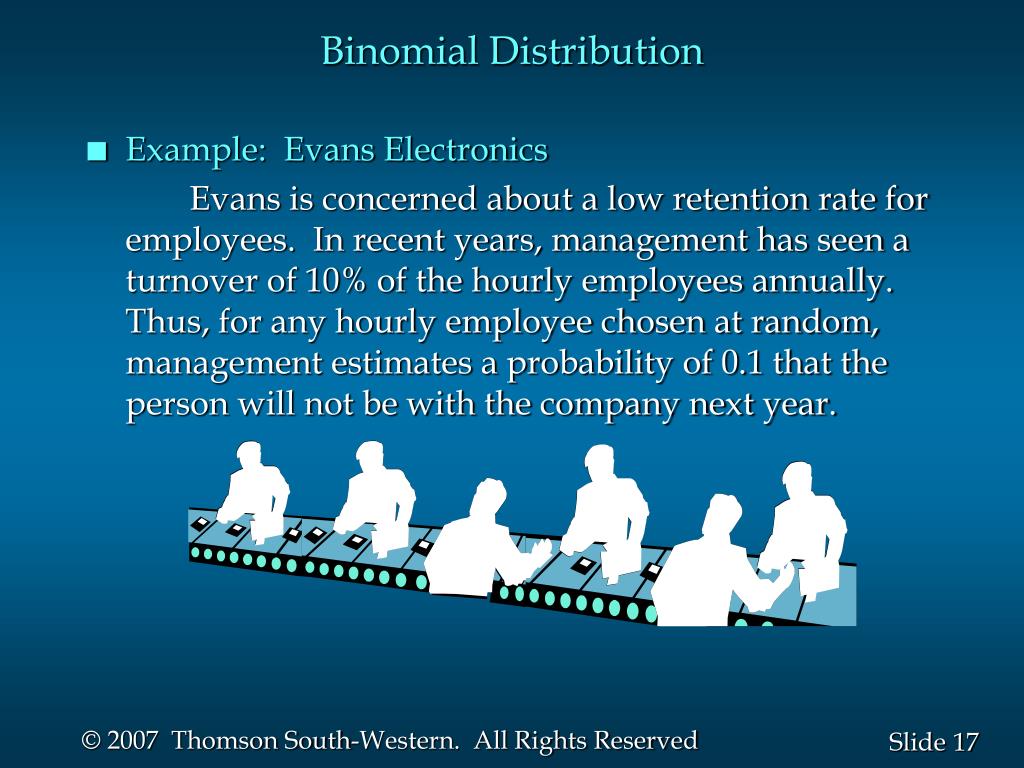 Binomial Distribution

■ Example: Evans Electronics

Evans is concerned about a low retention rate for employees. In recent years, management has seen a turnover of 10% of the hourly employees annually. Thus, for any hourly employee chosen at random, management estimates a probability of 0.1 that the person will not be with the company next year.

© 2007 Thomson South-Western. All Rights Reserved

Slide 17